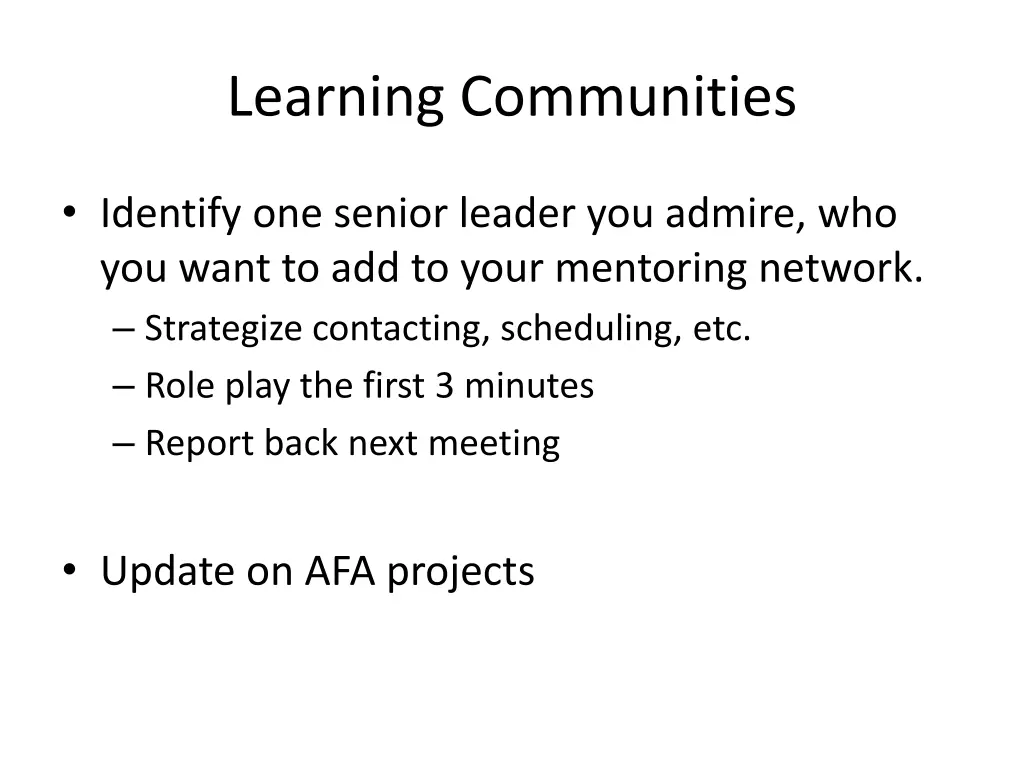 Learning Communities

• Identify one senior leader you admire, who you want to add to your mentoring network.
– Strategize contacting, scheduling, etc.
– Role play the first 3 minutes
– Report back next meeting

• Update on AFA projects